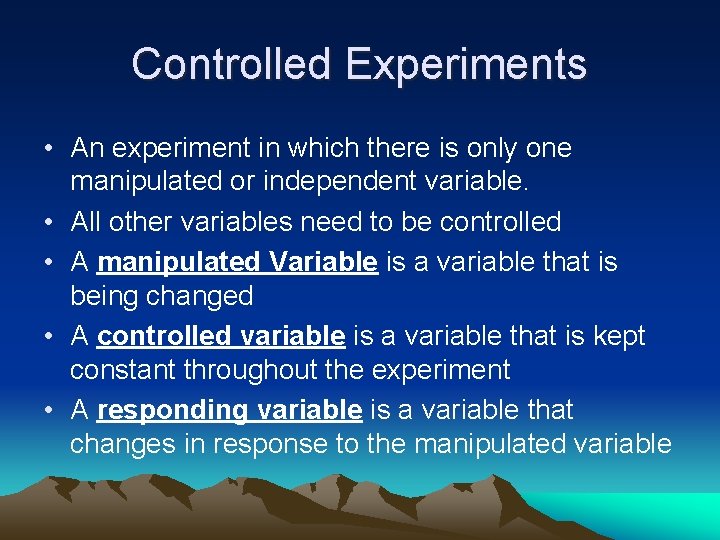 Controlled Experiments

• An experiment in which there is only one manipulated or independent variable.
• All other variables need to be controlled
• A manipulated Variable is a variable that is being changed
• A controlled variable is a variable that is kept constant throughout the experiment
• A responding variable is a variable that changes in response to the manipulated variable